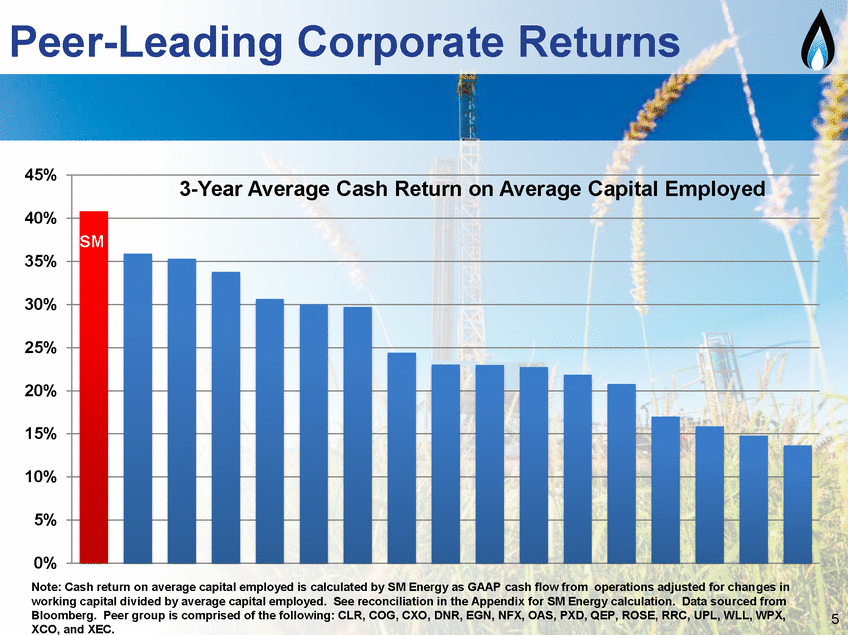 Peer-Leading Corporate Returns

3-Year Average Cash Return on Average Capital Employed

45%
40%
35%
30%
25%
20%
15%
10%
5%
0%

SM

Note: Cash return on average capital employed is calculated by SM Energy as GAAP cash flow from operations adjusted for changes in working capital divided by average capital employed. See reconciliation in the Appendix for SM Energy calculation. Data sourced from Bloomberg. Peer group is comprised of the following: CLR, COG, CXO, DNR, EGN, NFX, OAS, PXD, QEP, ROSE, RRC, UPL, WLL, WPX, XCO, and XEC.

5